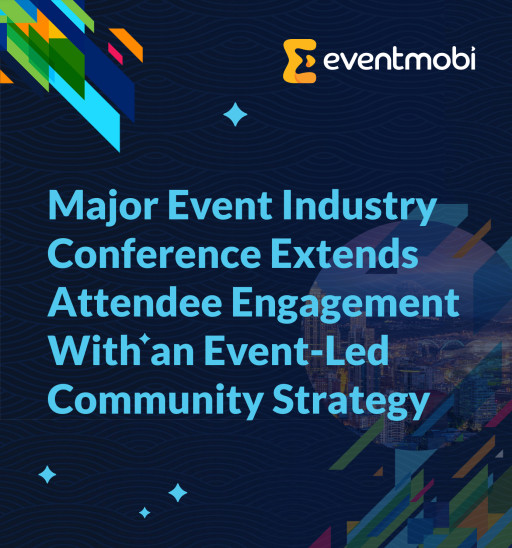 eventmobi

Major Event Industry Conference Extends Attendee Engagement With an Event-Led Community Strategy